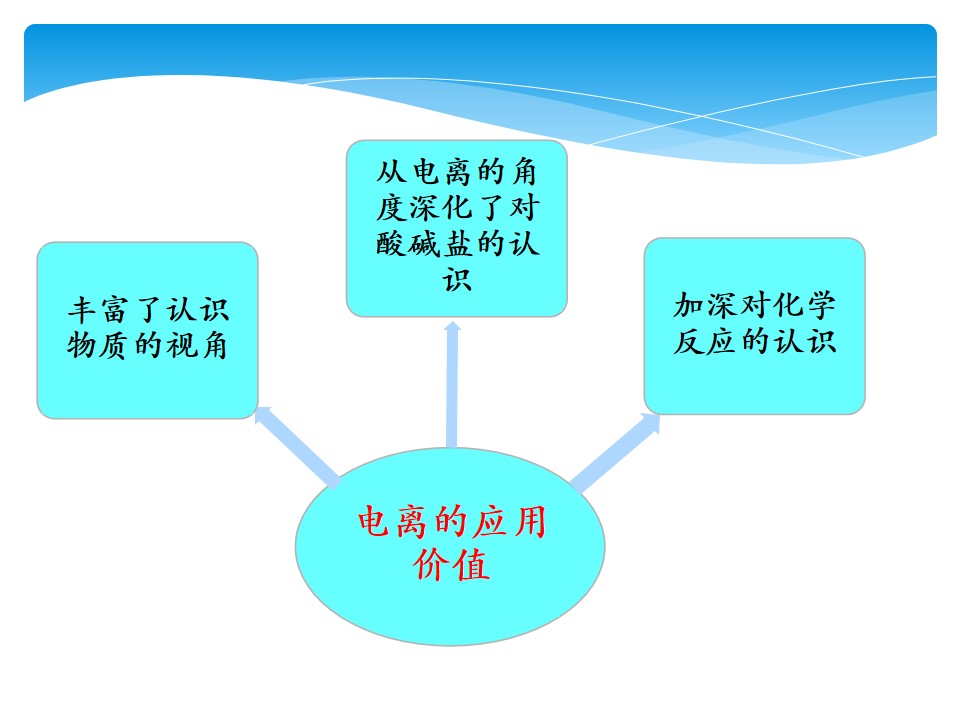 从电离的角度深化了对酸碱盐的认识

丰富了认识物质的视角

加深对化学反应的认识

电离的应用价值